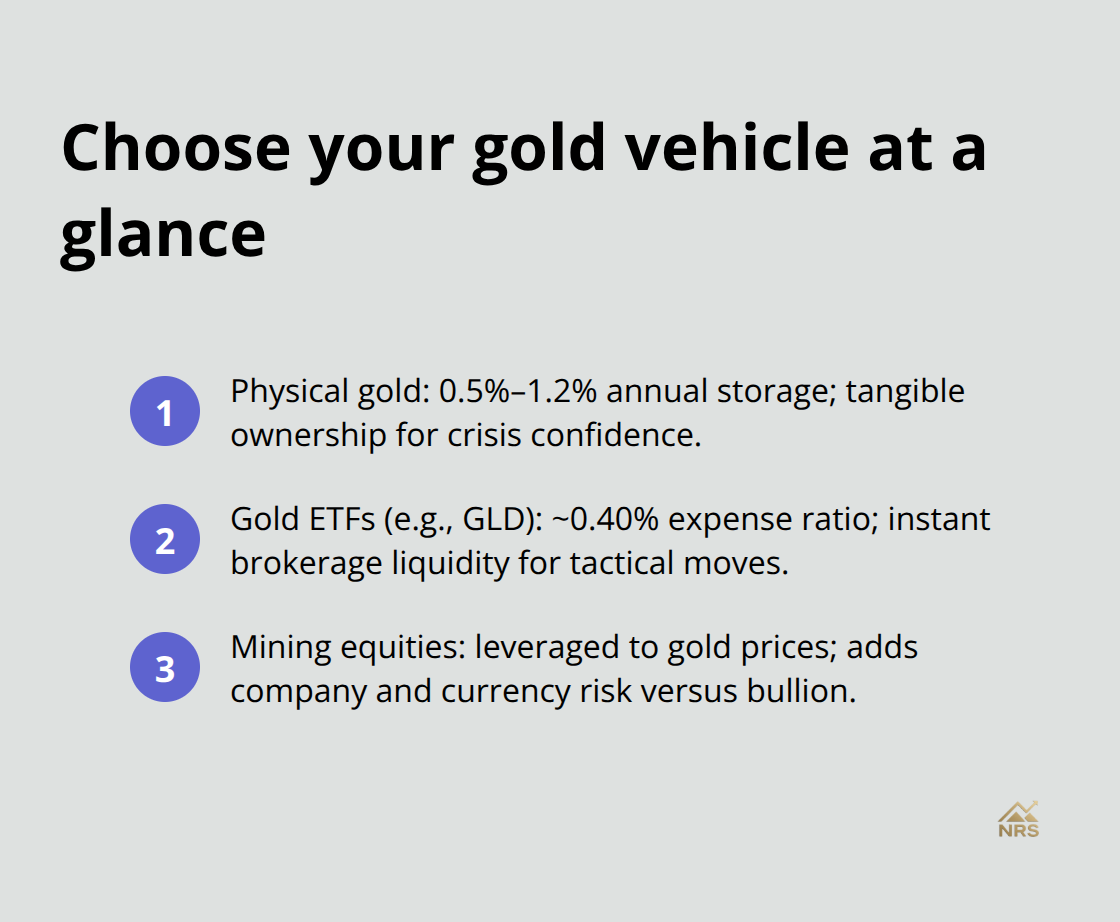 Choose your gold vehicle at a glance

1
Physical gold: 0.5%–1.2% annual storage; tangible ownership for crisis confidence.

2
Gold ETFs (e.g., GLD): ~0.40% expense ratio; instant brokerage liquidity for tactical moves.

3
Mining equities: leveraged to gold prices; adds company and currency risk versus bullion.

NRS